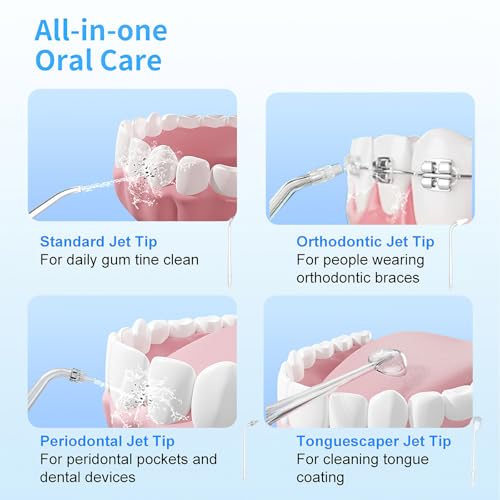 All-in-one Oral Care

Standard Jet Tip
For daily gum tine clean

Orthodontic Jet Tip
For people wearing orthodontic braces

Periodontal Jet Tip
For peridontal pockets and dental devices

Tonguescaper Jet Tip
For cleaning tongue coating